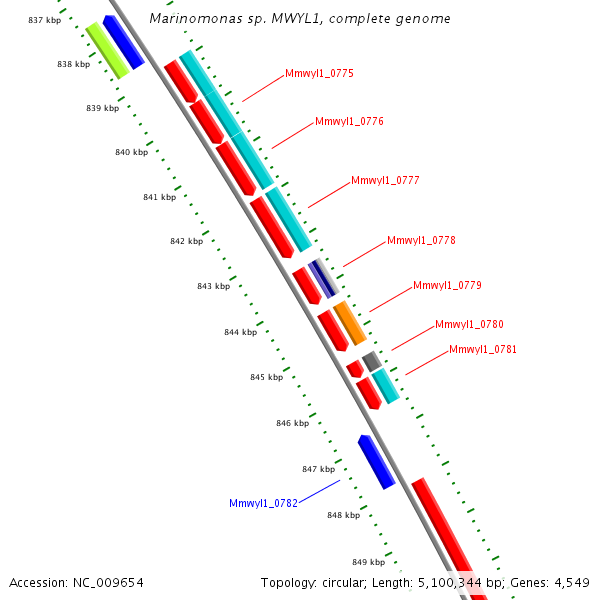 Marinomonas sp. MWYL1, complete genome

837 kbp
838 kbp
839 kbp
840 kbp
841 kbp
842 kbp
843 kbp
844 kbp
845 kbp
846 kbp
847 kbp
848 kbp
849 kbp

Mmwyl1_0775
Mmwyl1_0776
Mmwyl1_0777
Mmwyl1_0778
Mmwyl1_0779
Mmwyl1_0780
Mmwyl1_0781
Mmwyl1_0782

Accession: NC_009654

Topology: circular; Length: 5,100,344 bp; Genes: 4,549